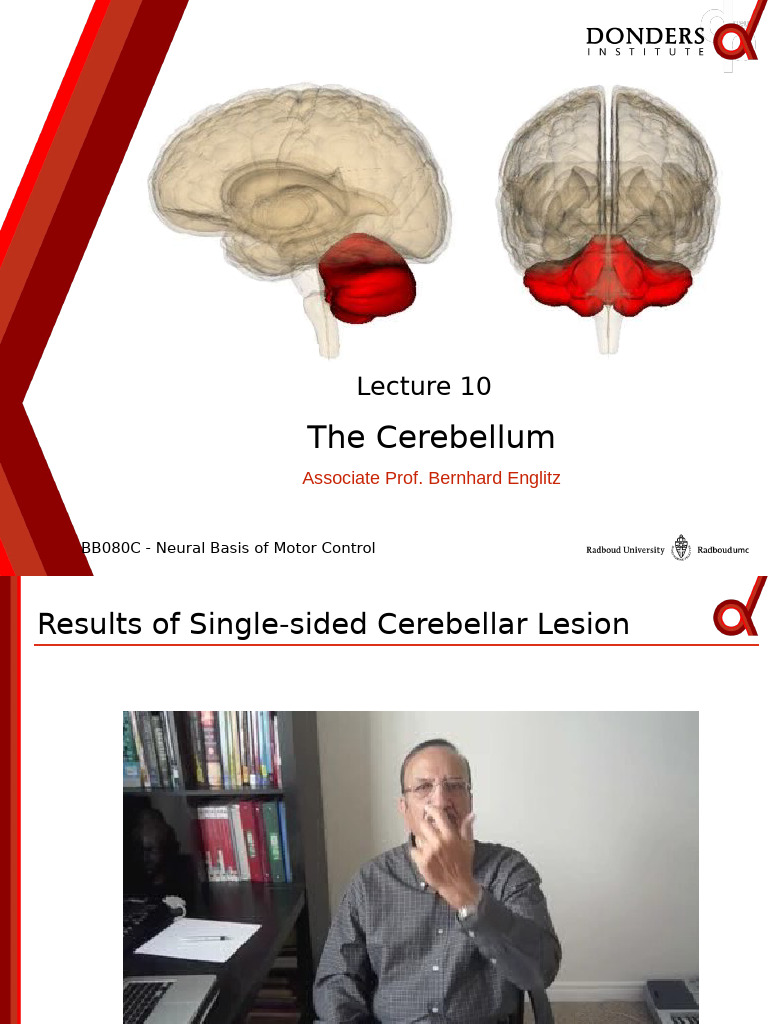 DONDERS INSTITUTE

Lecture 10

The Cerebellum

Associate Prof. Bernhard Englitz

BB080C - Neural Basis of Motor Control

Radboud University Radboudumc

Results of Single-sided Cerebellar Lesion